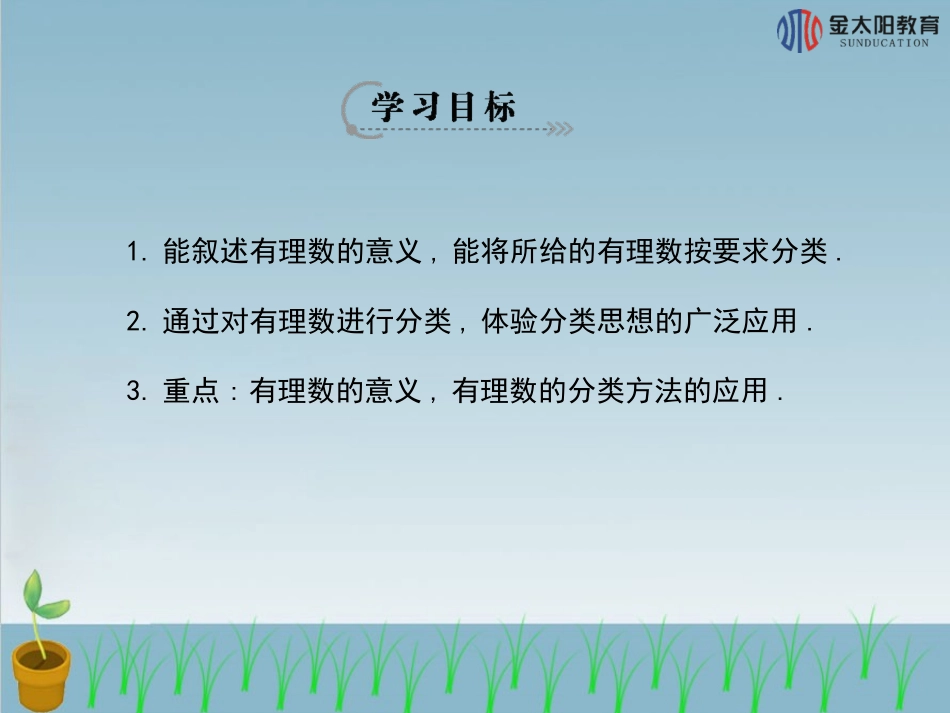 金太阳教育
SUNDUCATION

学习目标

1. 能叙述有理数的意义，能将所给的有理数按要求分类.

2. 通过对有理数进行分类，体验分类思想的广泛应用.

3. 重点：有理数的意义，有理数的分类方法的应用.